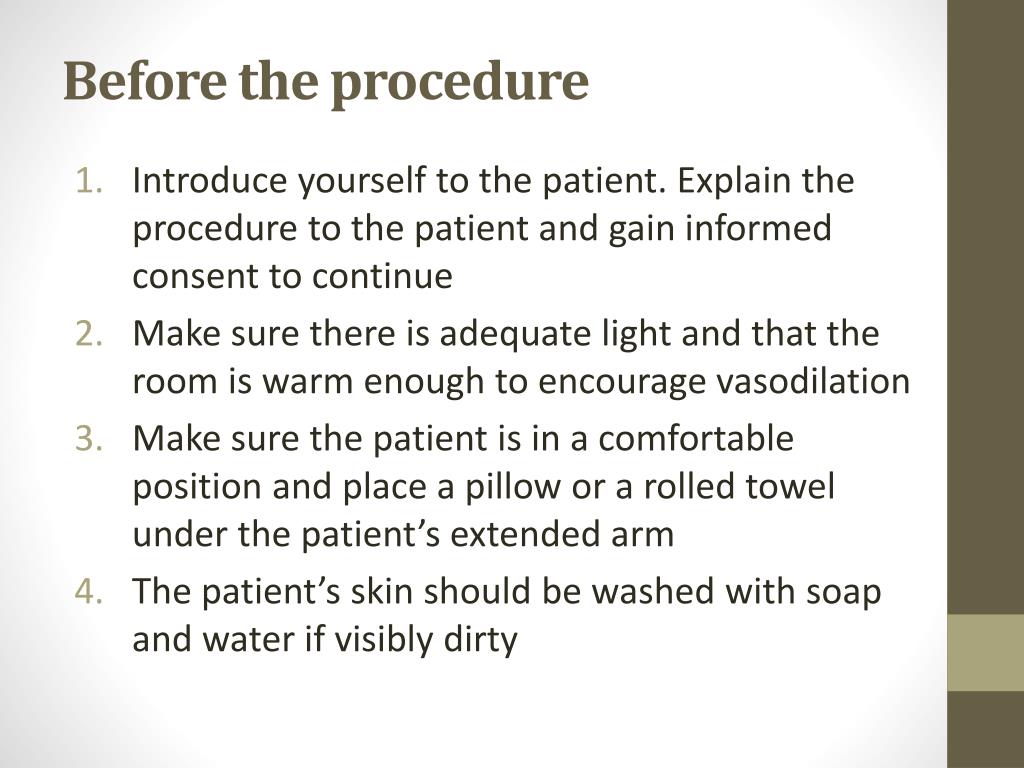 Before the procedure

1. Introduce yourself to the patient. Explain the procedure to the patient and gain informed consent to continue
2. Make sure there is adequate light and that the room is warm enough to encourage vasodilation
3. Make sure the patient is in a comfortable position and place a pillow or a rolled towel under the patient’s extended arm
4. The patient’s skin should be washed with soap and water if visibly dirty